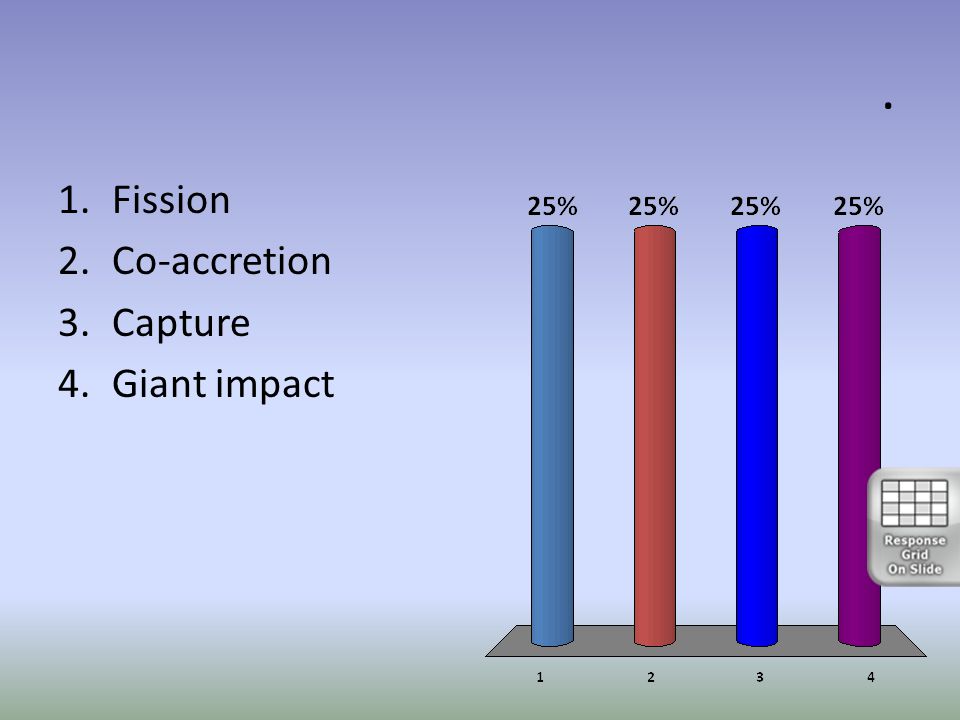 .

1. Fission
2. Co-accretion
3. Capture
4. Giant impact

25% 25% 25% 25%

1 2 3 4

Response Grid On Slide